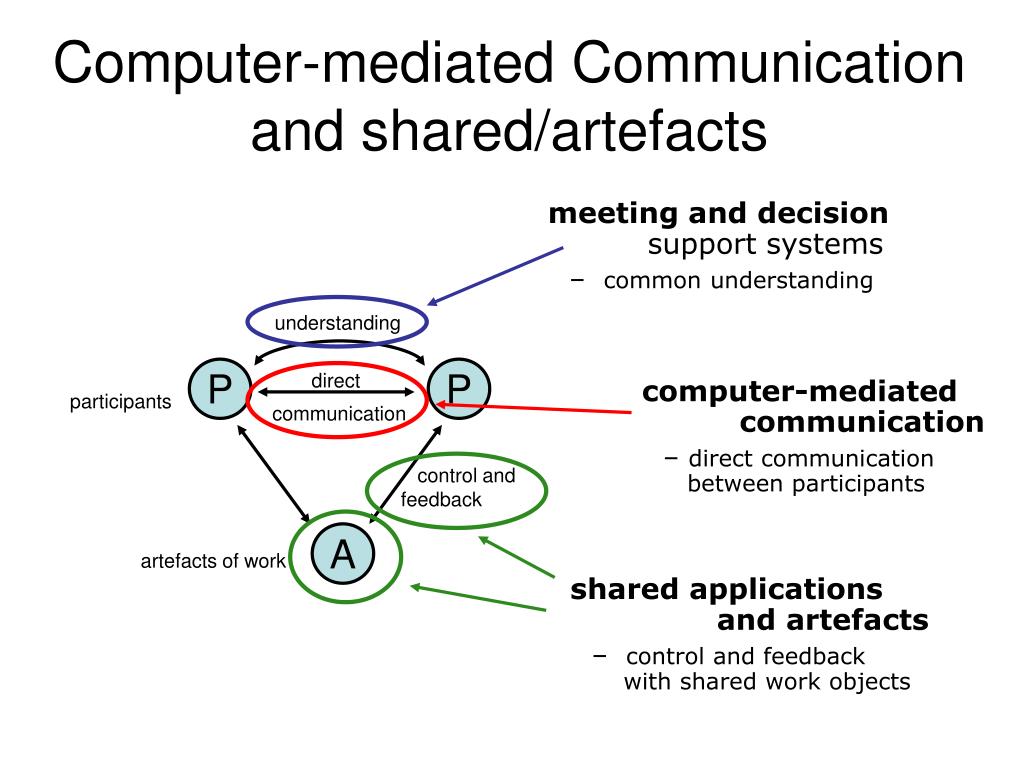 Computer-mediated Communication and shared/artefacts

meeting and decision support systems
– common understanding

understanding

participants

P

direct

communication

P

computer-mediated communication
– direct communication between participants

control and feedback

artefacts of work

A

shared applications and artefacts
– control and feedback with shared work objects